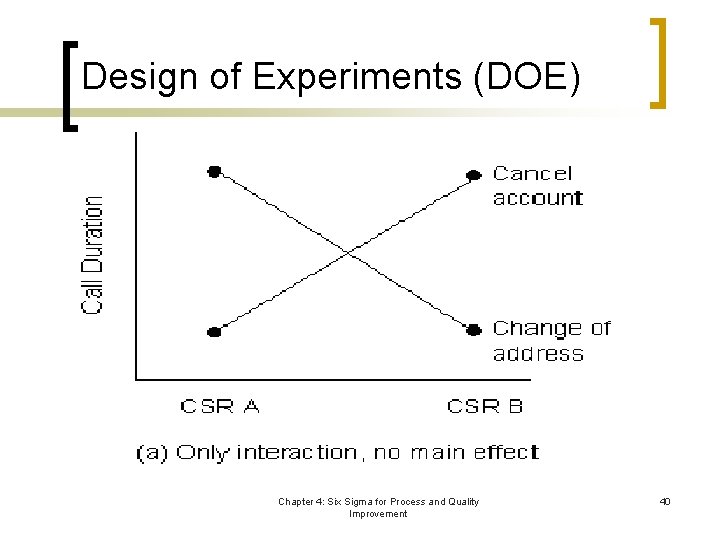 Design of Experiments (DOE)

Call Duration

Cancel account

Change of address

CSR A

CSR B

(a) Only interaction, no main effect

Chapter 4: Six Sigma for Process and Quality Improvement

40